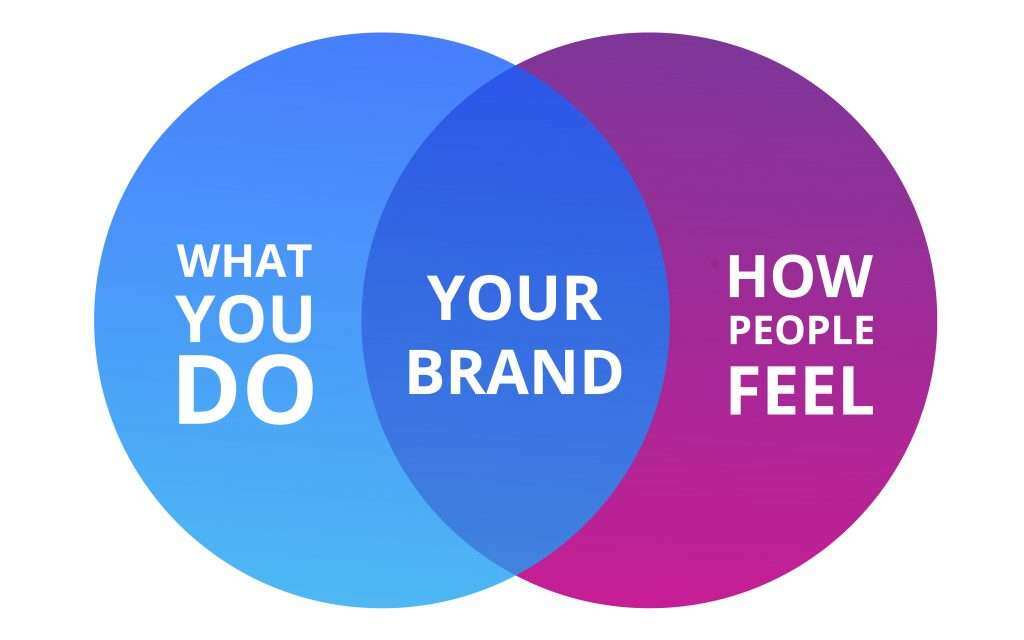 WHAT YOU DO

YOUR BRAND

HOW PEOPLE FEEL